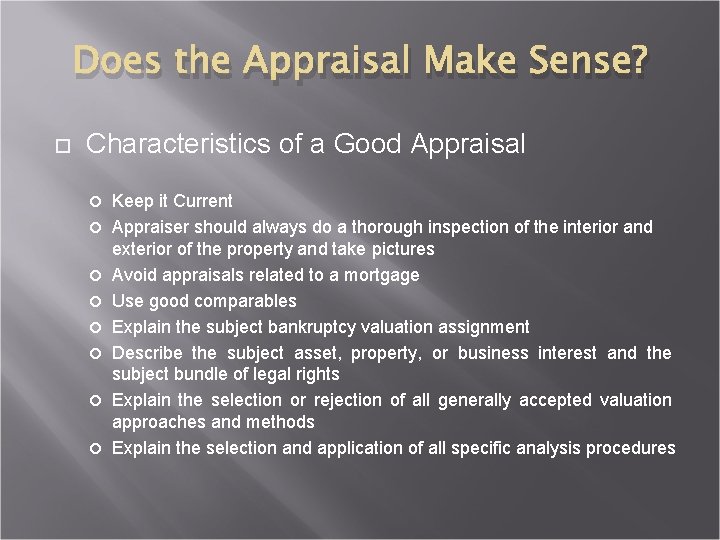 Does the Appraisal Make Sense?

Characteristics of a Good Appraisal

Keep it Current

Appraiser should always do a thorough inspection of the interior and exterior of the property and take pictures

Avoid appraisals related to a mortgage

Use good comparables

Explain the subject bankruptcy valuation assignment

Describe the subject asset, property, or business interest and the subject bundle of legal rights

Explain the selection or rejection of all generally accepted valuation approaches and methods

Explain the selection and application of all specific analysis procedures